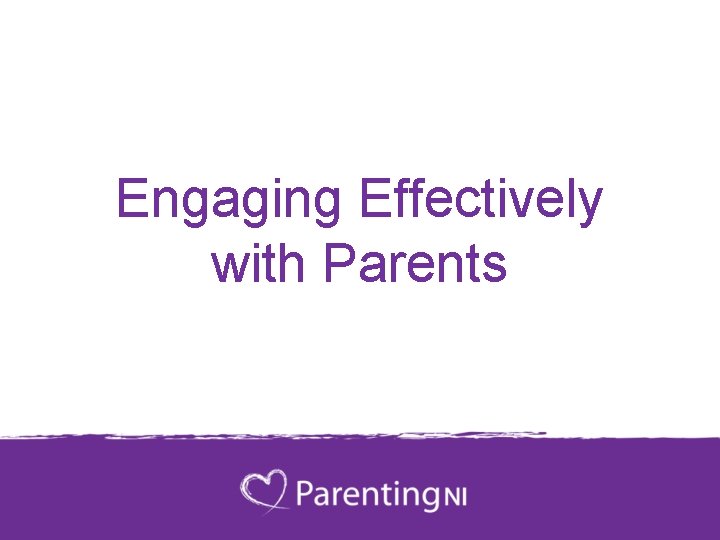 Engaging Effectively with Parents

ParentingNI